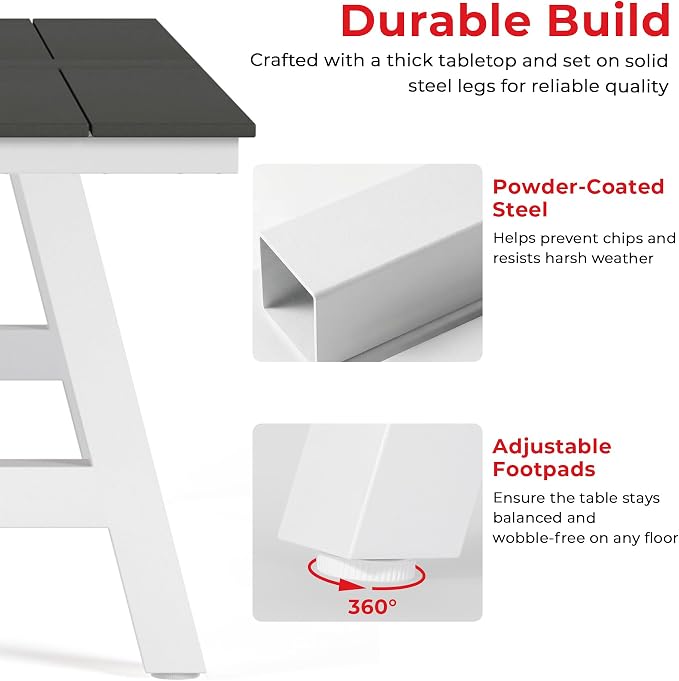 Durable Build

Crafted with a thick tabletop and set on solid steel legs for reliable quality

Powder-Coated Steel

Helps prevent chips and resists harsh weather

Adjustable Footpads

Ensure the table stays balanced and wobble-free on any floor

360°